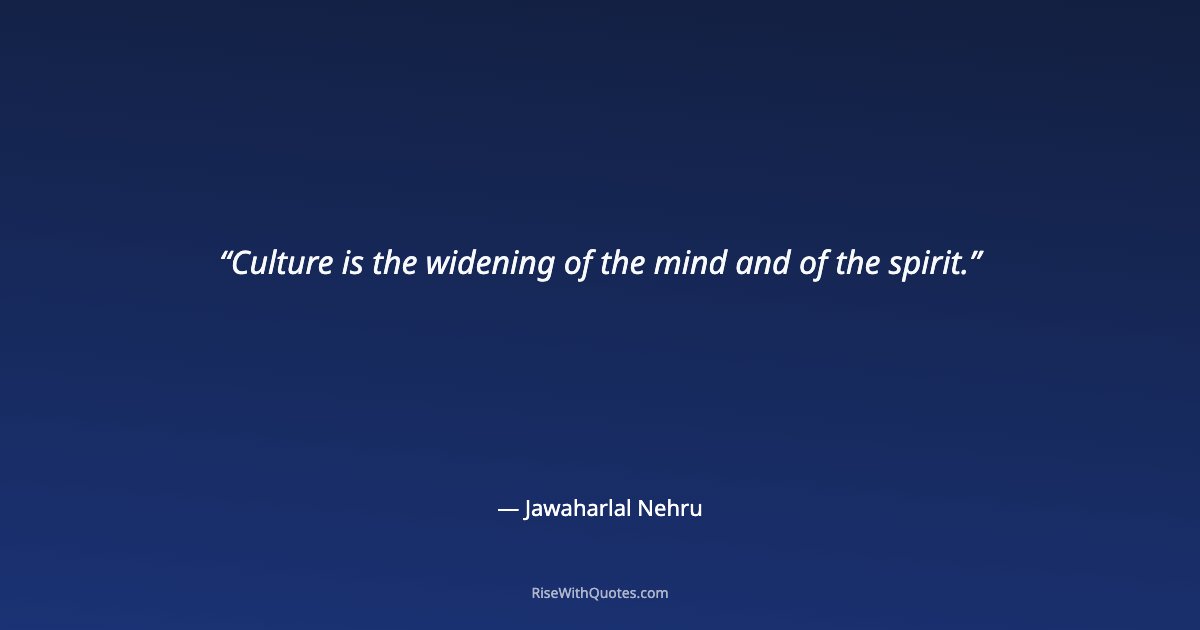 “Culture is the widening of the mind and of the spirit.”

— Jawaharlal Nehru

RiseWithQuotes.com